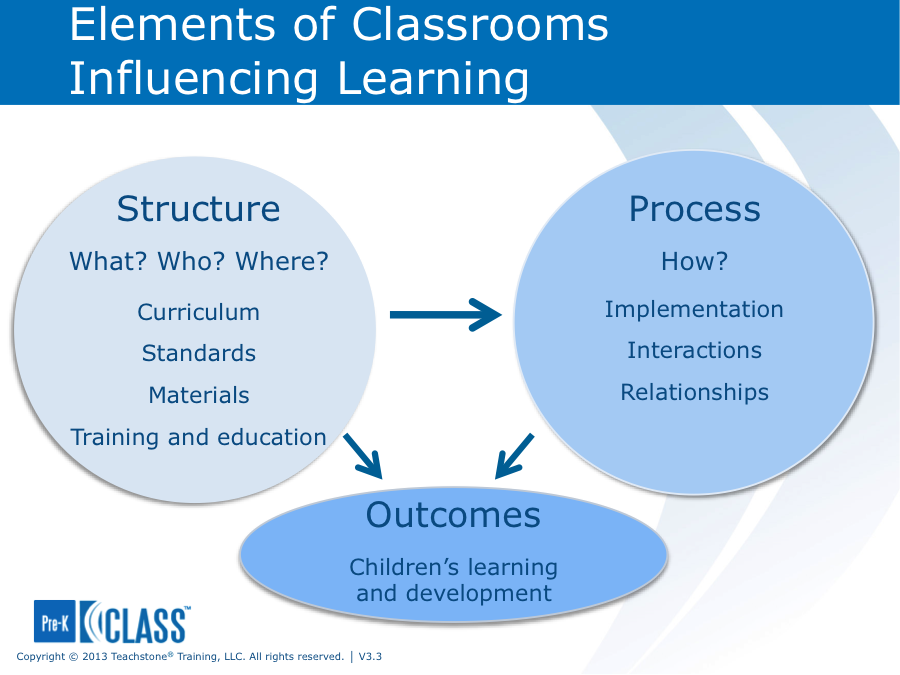 Elements of Classrooms Influencing Learning

Structure

What? Who? Where?

Curriculum

Standards

Materials

Training and education

Process

How?

Implementation

Interactions

Relationships

Outcomes

Children's learning and development

Pre-K CLASS™

Copyright © 2013 Teachstone® Training, LLC. All rights reserved. | V3.3